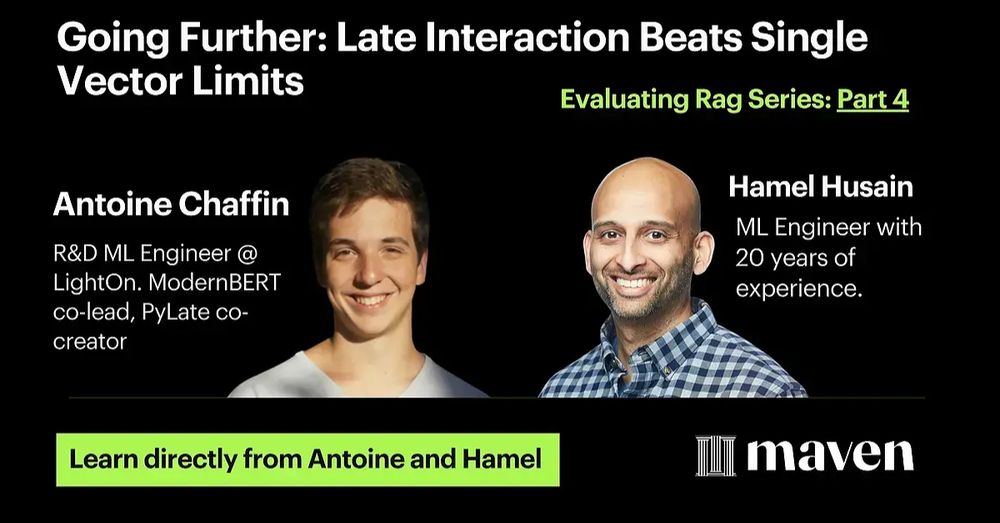 Going Further: Late Interaction Beats Single Vector Limits

Evaluating Rag Series: Part 4

Antoine Chaffin

R&D ML Engineer @ LightOn. ModernBERT co-lead, PyLate co-creator

Hamel Husain

ML Engineer with 20 years of experience.

Learn directly from Antoine and Hamel

maven